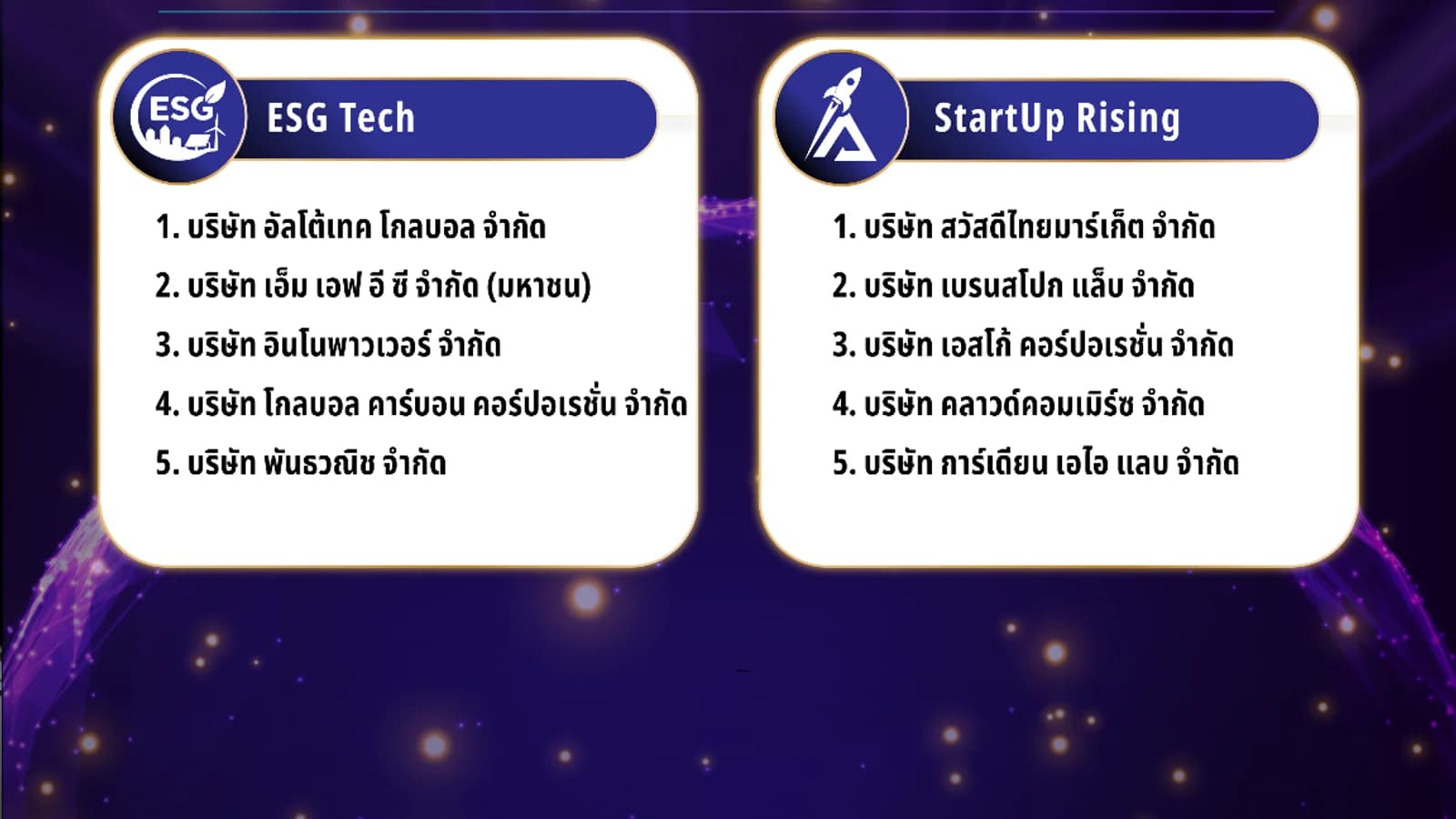 ESG

ESG Tech

1. บริษัท อัลโต้เทค โกลบอล จำกัด
2. บริษัท เอ็ม เอฟ อี ซี จำกัด (มหาชน)
3. บริษัท อินโนพาวเวอร์ จำกัด
4. บริษัท โกลบอล คาร์บอน คอร์ปอเรชั่น จำกัด
5. บริษัท พันธวณิช จำกัด

StartUp Rising

1. บริษัท สวัสดีไทยมาร์เก็ต จำกัด
2. บริษัท เบรนสโปก แล็บ จำกัด
3. บริษัท เอสโก้ คอร์ปอเรชั่น จำกัด
4. บริษัท คลาวด์คอมเมิร์ซ จำกัด
5. บริษัท การ์เดียน เอไอ แลบ จำกัด